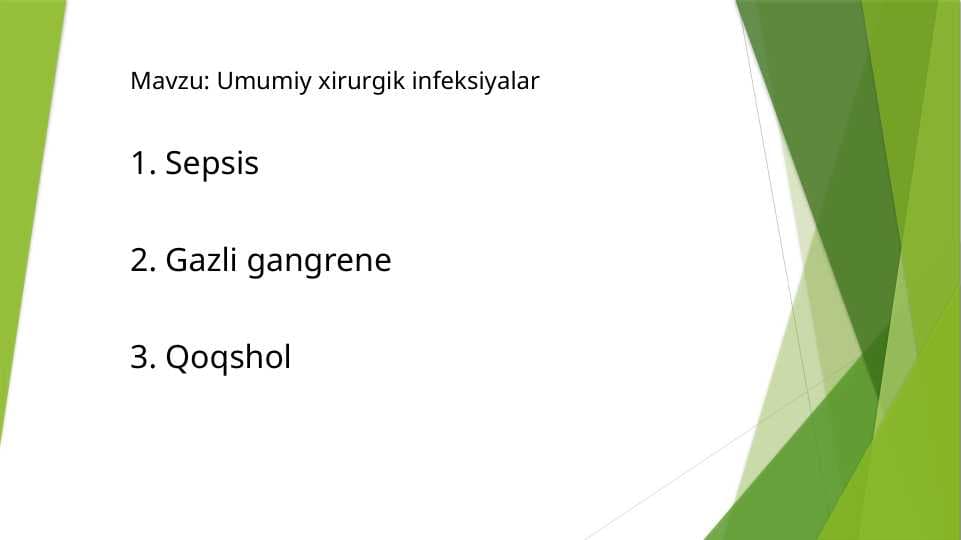 Mavzu: Umumiy xirurgik infeksiyalar

1. Sepsis

2. Gazli gangrene

3. Qoqshol